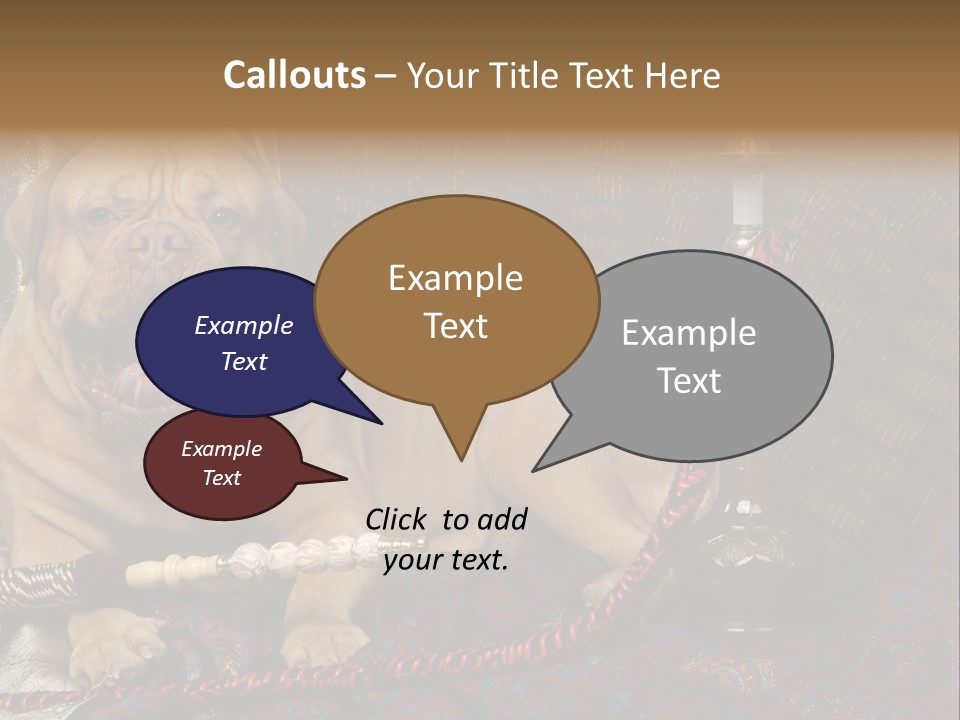 Callouts – Your Title Text Here

Example Text

Example Text

Example Text

Example Text

Click to add your text.